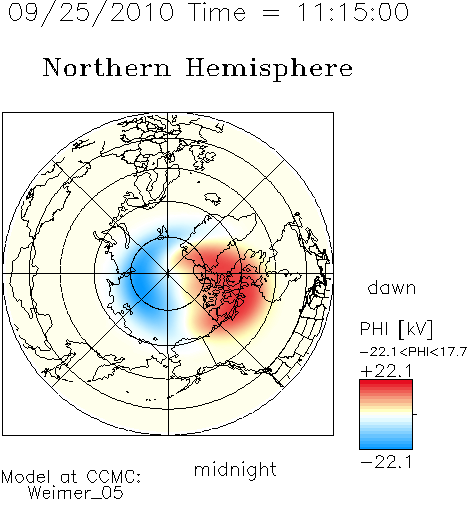 09/25/2010 Time = 11:15:00

Northern Hemisphere

dawn

PHI [kV]
−22.1<PHI<17.7
+22.1
−22.1

midnight

Model at CCMC:
Weimer_05